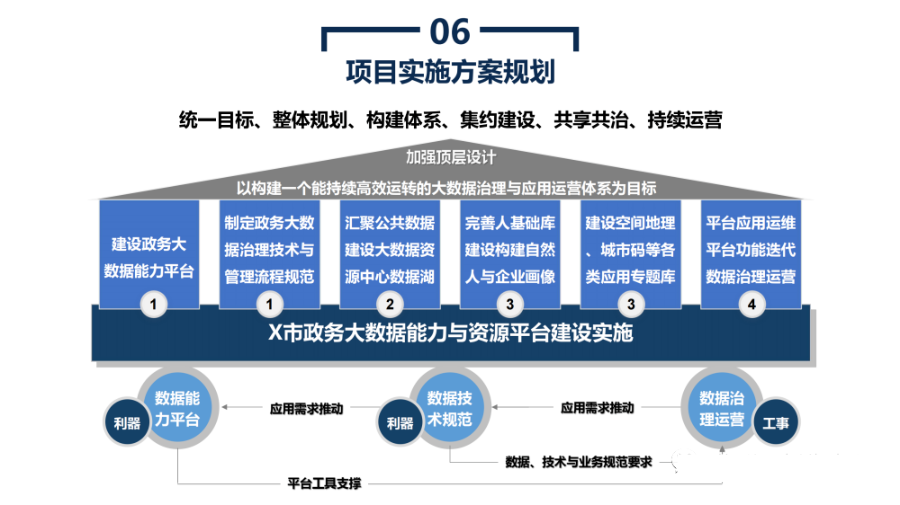 06

项目实施方案规划

统一目标、整体规划、构建体系、集约建设、共享共治、持续运营

加强顶层设计

以构建一个能持续高效运转的大数据治理与应用运营体系为目标

建设政务大数据能力平台

1

制定政务大数据治理技术与管理流程规范

1

汇聚公共数据建设大数据资源中心数据湖

2

完善人基础库建设构建自然人与企业画像

3

建设空间地理、城市码等各类应用专题库

3

平台应用运维平台功能迭代数据治理运营

4

X市政务大数据能力与资源平台建设实施

利器

数据能力平台

应用需求推动

利器

数据技术规范

应用需求推动

数据治理运营

工事

数据、技术与业务规范要求

平台工具支撑